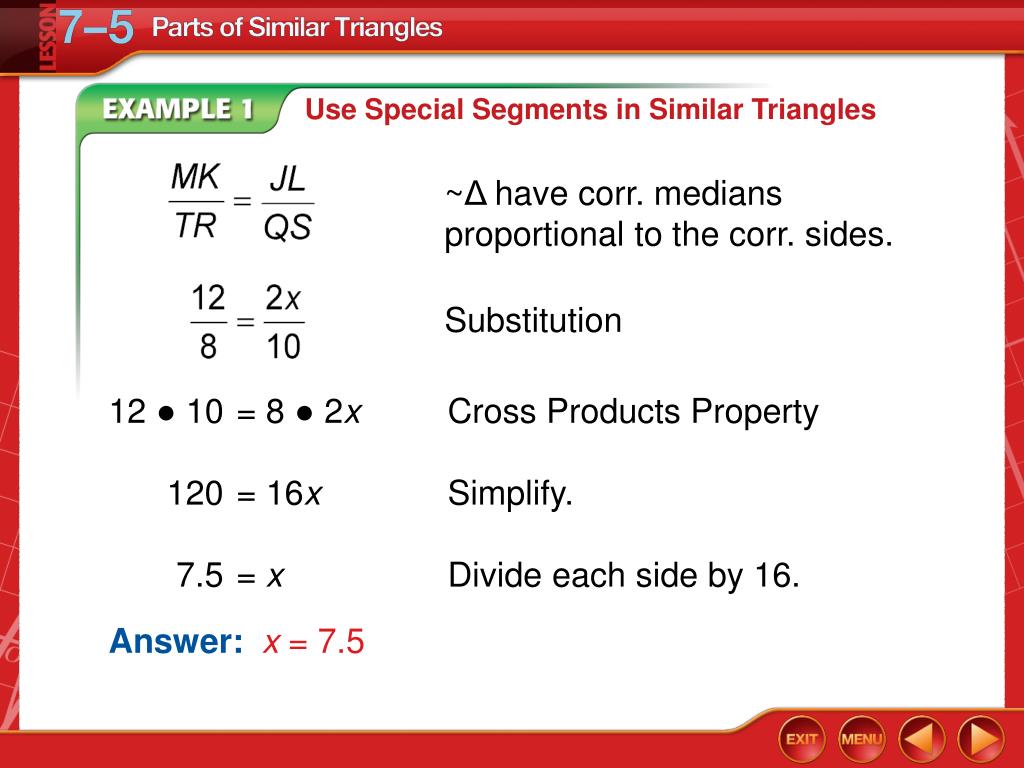 LESSON 7–5 Parts of Similar Triangles

EXAMPLE 1 Use Special Segments in Similar Triangles

$\frac{MK}{TR} = \frac{JL}{QS}$ ~Δ have corr. medians proportional to the corr. sides.

$\frac{12}{8} = \frac{2x}{10}$ Substitution

$12 \bullet 10 = 8 \bullet 2x$ Cross Products Property

$120 = 16x$ Simplify.

$7.5 = x$ Divide each side by 16.

Answer: $x = 7.5$

EXIT MENU